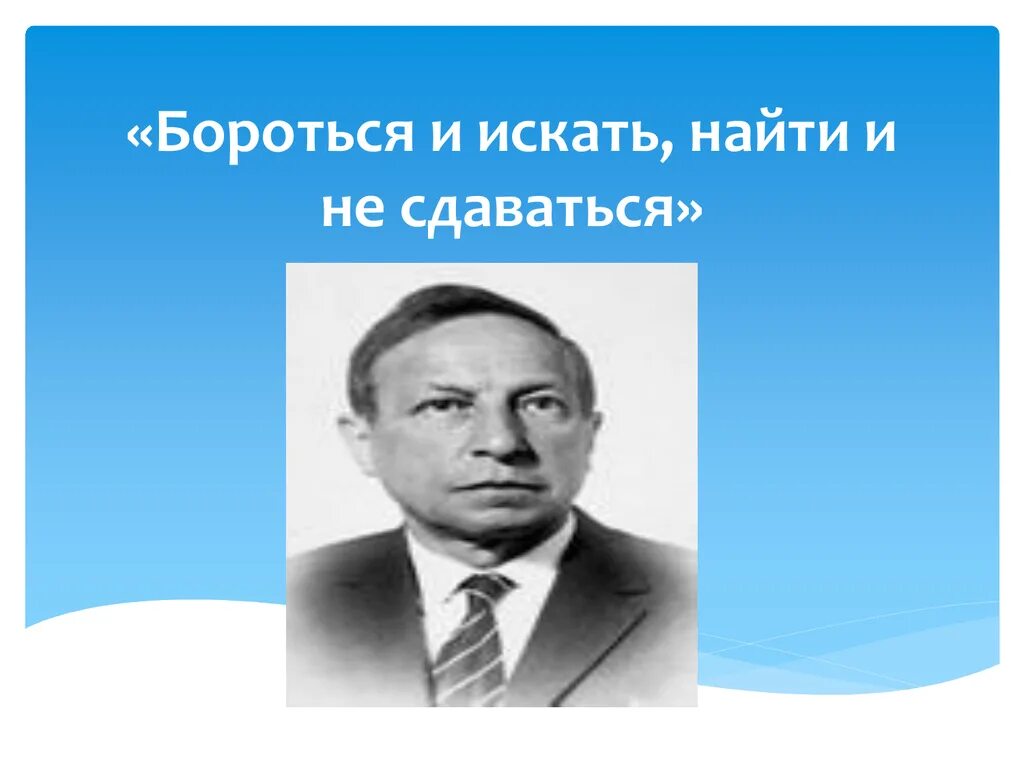 «Бороться и искать, найти и не сдаваться»